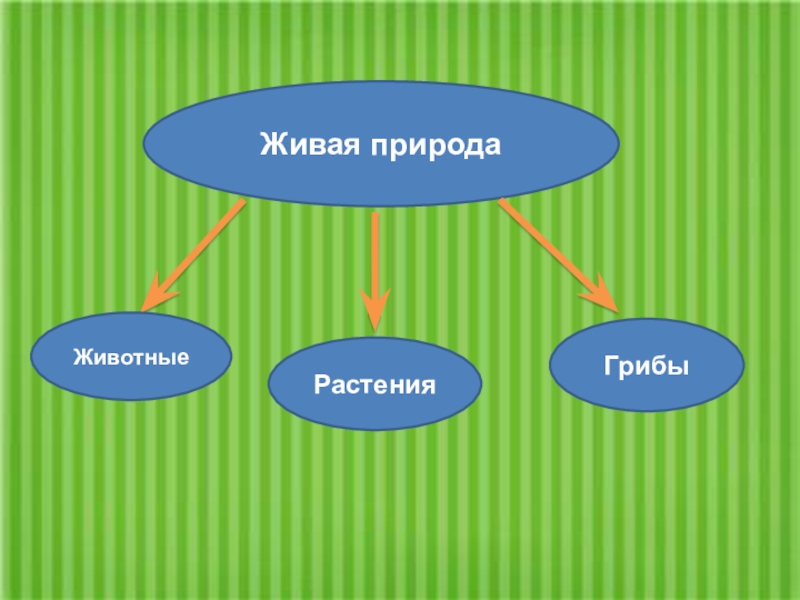 Живая природа

Животные

Растения

Грибы